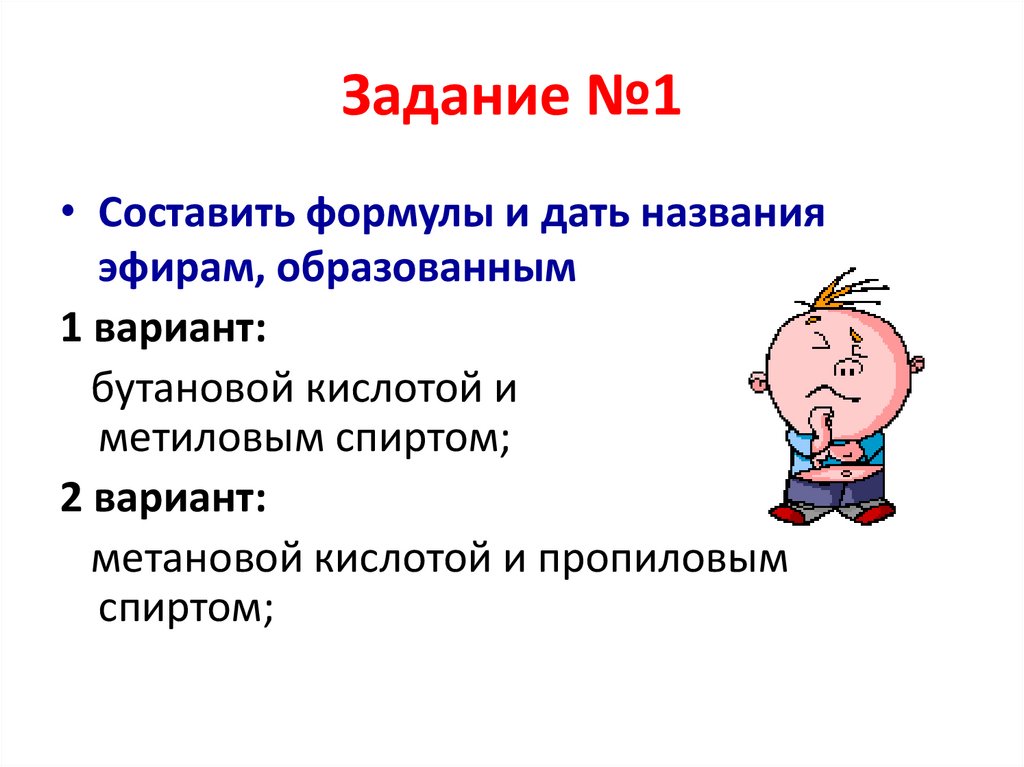 Задание №1

• Составить формулы и дать названия эфирам, образованным

1 вариант:

бутановой кислотой и метиловым спиртом;

2 вариант:

метановой кислотой и пропиловым спиртом;